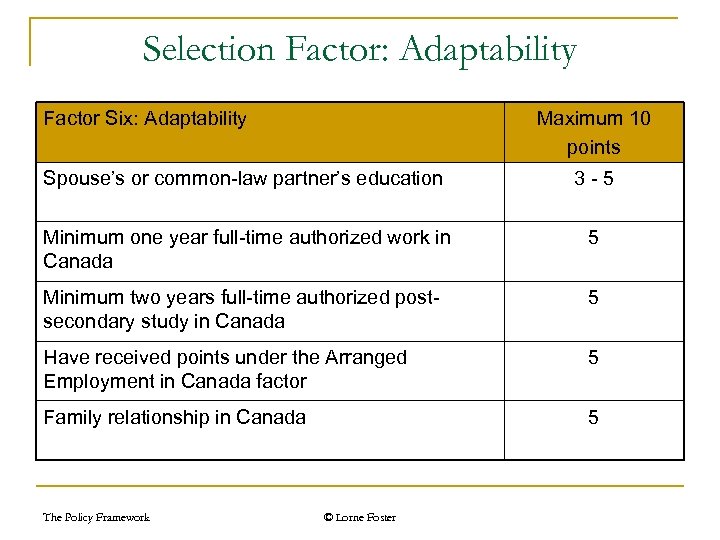 Selection Factor: Adaptability

| Factor Six: Adaptability | Maximum 10 points |
|---|---|
| Spouse's or common-law partner's education | 3 - 5 |
| Minimum one year full-time authorized work in Canada | 5 |
| Minimum two years full-time authorized post-secondary study in Canada | 5 |
| Have received points under the Arranged Employment in Canada factor | 5 |
| Family relationship in Canada | 5 |

The Policy Framework

© Lorne Foster